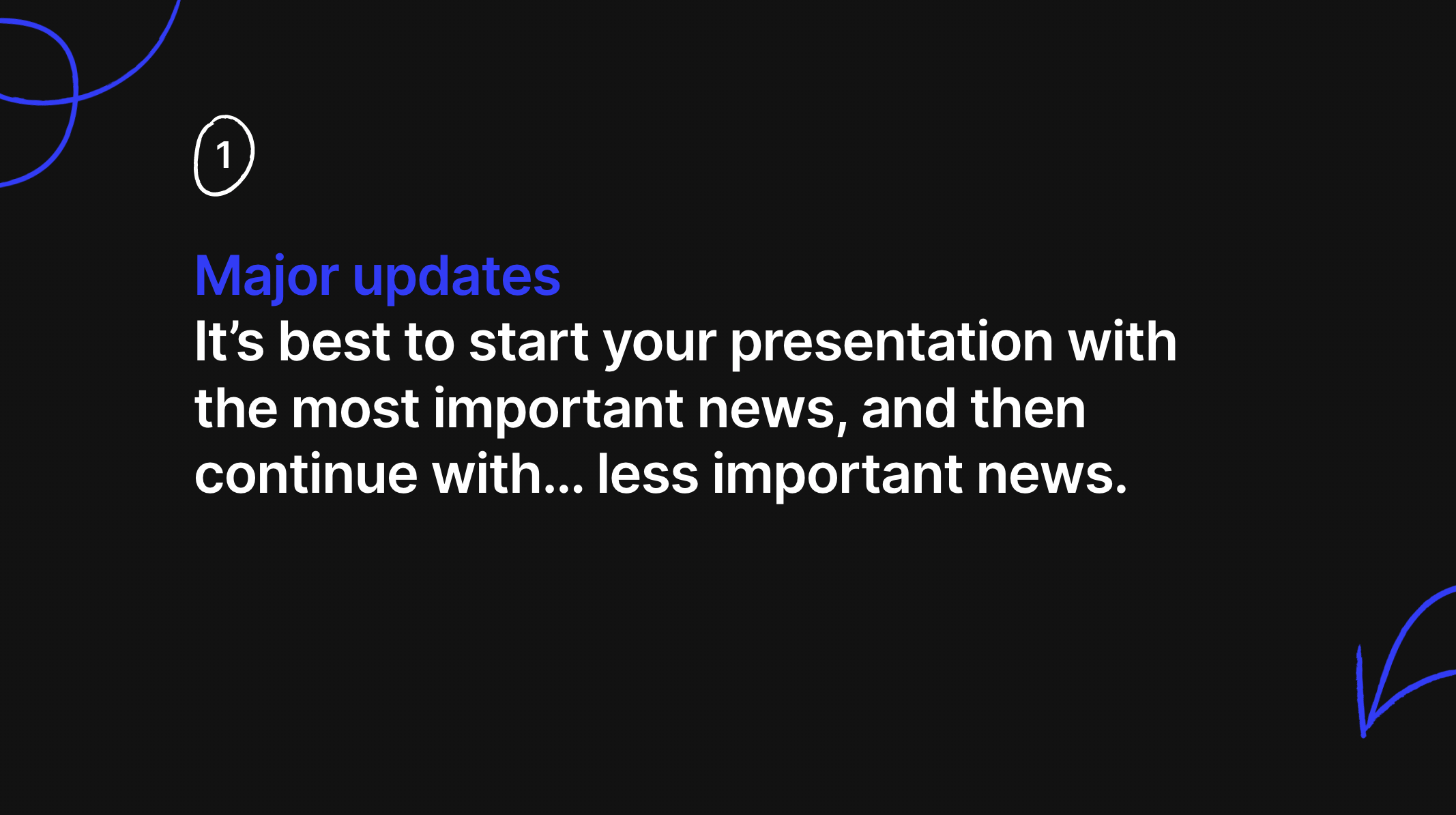 1

Major updates
It’s best to start your presentation with the most important news, and then continue with... less important news.